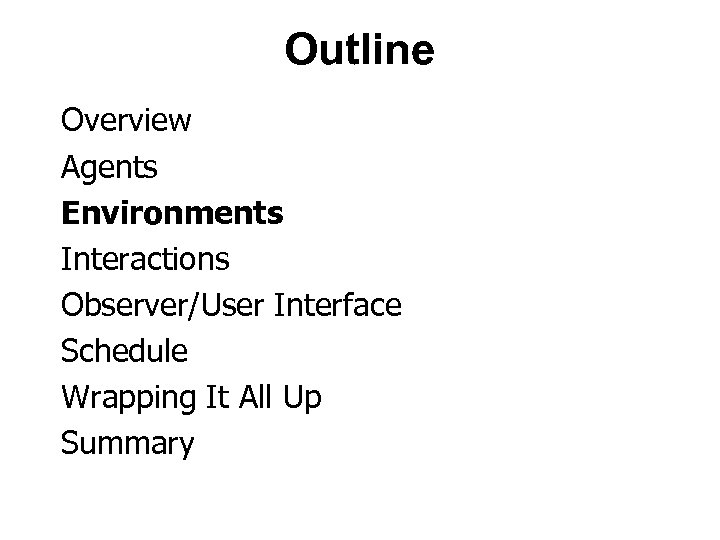 Outline

Overview
Agents
Environments
Interactions
Observer/User Interface
Schedule
Wrapping It All Up
Summary